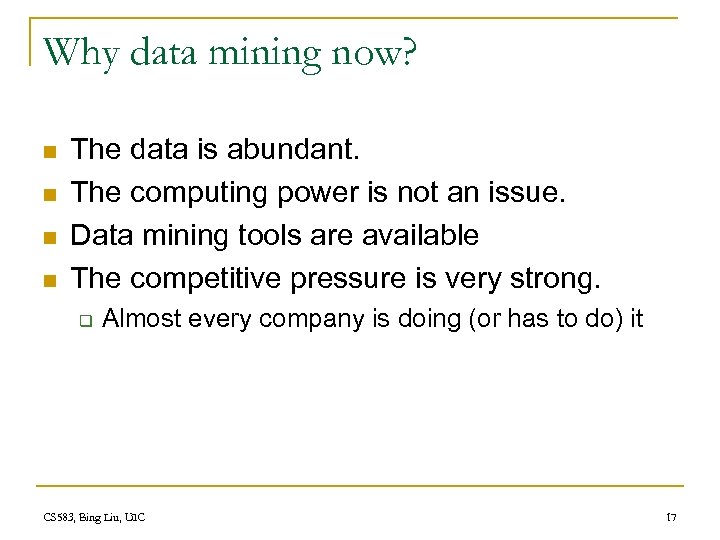 Why data mining now?

- The data is abundant.
- The computing power is not an issue.
- Data mining tools are available
- The competitive pressure is very strong.
  - Almost every company is doing (or has to do) it

CS583, Bing Liu, UIC

17